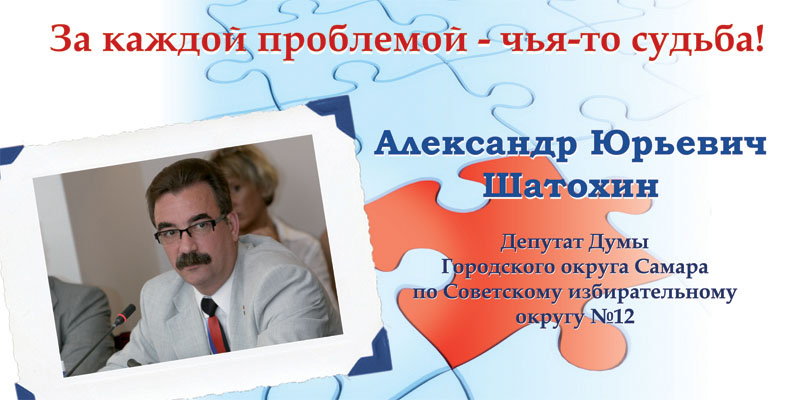 За каждой проблемой - чья-то судьба!

Александр Юрьевич Шатохин

Депутат Думы Городского округа Самара по Советскому избирательному округу №12